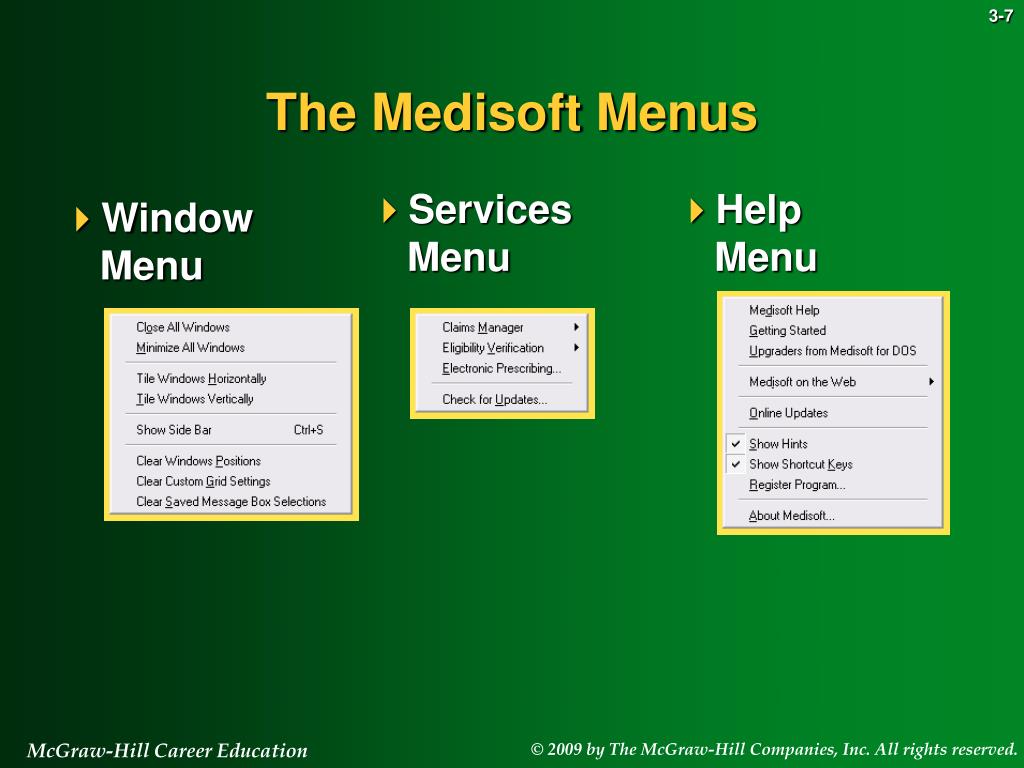 3-7

The Medisoft Menus

Window Menu

Close All Windows
Minimize All Windows
Tile Windows Horizontally
Tile Windows Vertically
Show Side Bar Ctrl+S
Clear Windows Positions
Clear Custom Grid Settings
Clear Saved Message Box Selections

Services Menu

Claims Manager
Eligibility Verification
Electronic Prescribing...
Check for Updates...

Help Menu

Medisoft Help
Getting Started
Upgraders from Medisoft for DOS
Medisoft on the Web
Online Updates
Show Hints
Show Shortcut Keys
Register Program...
About Medisoft...

McGraw-Hill Career Education

© 2009 by The McGraw-Hill Companies, Inc. All rights reserved.